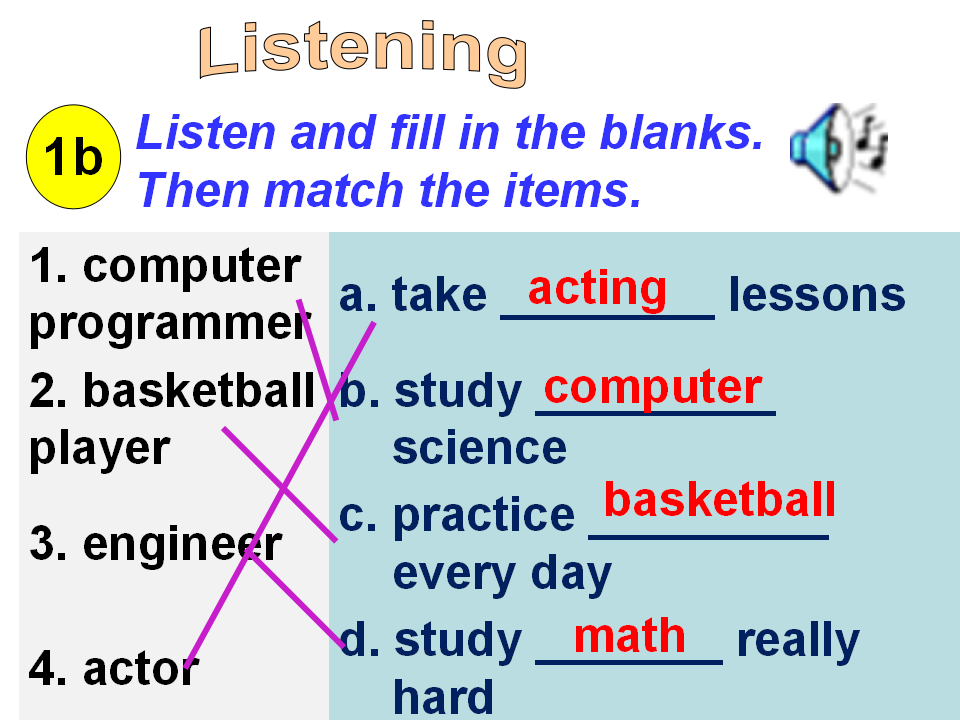 Listening

1b Listen and fill in the blanks. Then match the items.

1. computer programmer

2. basketball player

3. engineer

4. actor

a. take acting lessons

b. study computer science

c. practice basketball every day

d. study math really hard